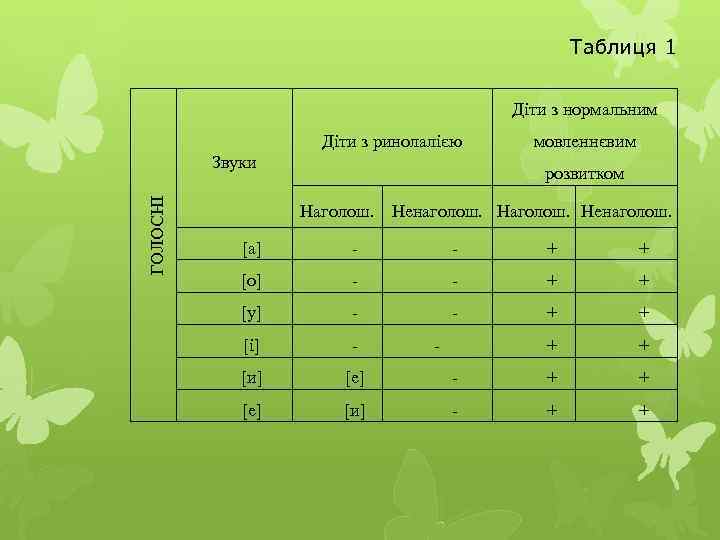 Таблиця 1

| ГОЛОСНІ | Звуки | Діти з ринолалією | | Діти з нормальним мовленнєвим розвитком | |
|---|---|---|---|---|---|
| | | Наголош. | Ненаголош. | Наголош. | Ненаголош. |
| | [а] | - | - | + | + |
| | [о] | - | - | + | + |
| | [у] | - | - | + | + |
| | [і] | - | - | + | + |
| | [и] | [е] | - | + | + |
| | [е] | [и] | - | + | + |